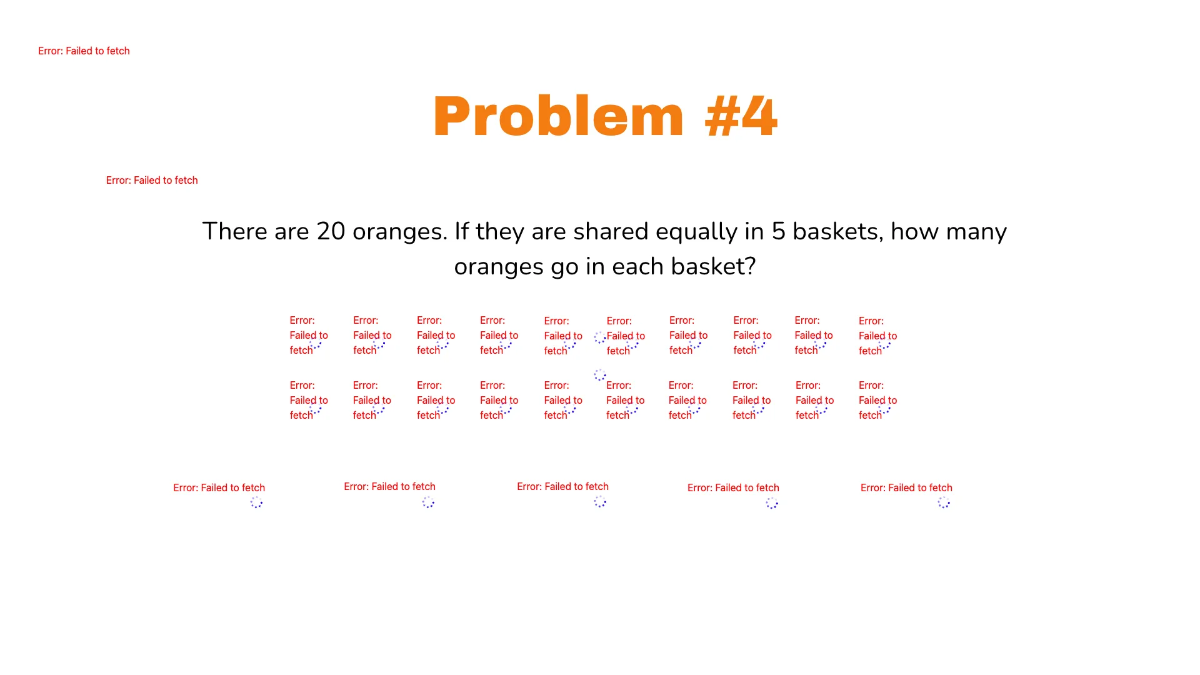 Error: Failed to fetch

Problem #4

Error: Failed to fetch

There are 20 oranges. If they are shared equally in 5 baskets, how many oranges go in each basket?

Error: Failed to fetch Error: Failed to fetch Error: Failed to fetch Error: Failed to fetch Error: Failed to fetch Error: Failed to fetch Error: Failed to fetch Error: Failed to fetch Error: Failed to fetch Error: Failed to fetch

Error: Failed to fetch Error: Failed to fetch Error: Failed to fetch Error: Failed to fetch Error: Failed to fetch Error: Failed to fetch Error: Failed to fetch Error: Failed to fetch Error: Failed to fetch Error: Failed to fetch

Error: Failed to fetch Error: Failed to fetch Error: Failed to fetch Error: Failed to fetch Error: Failed to fetch